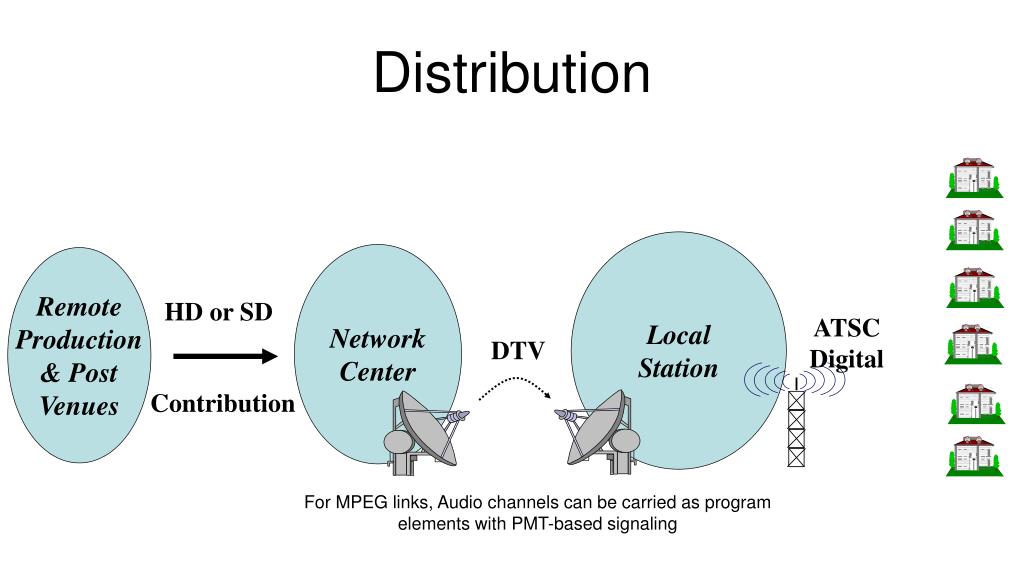 Distribution

Remote Production & Post Venues

HD or SD

Contribution

Network Center

DTV

Local Station

ATSC Digital

For MPEG links, Audio channels can be carried as program elements with PMT-based signaling